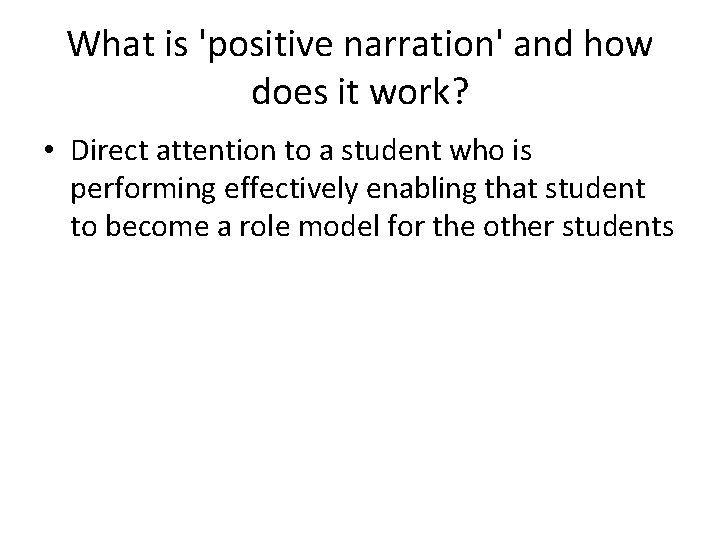 What is 'positive narration' and how does it work?

• Direct attention to a student who is performing effectively enabling that student to become a role model for the other students